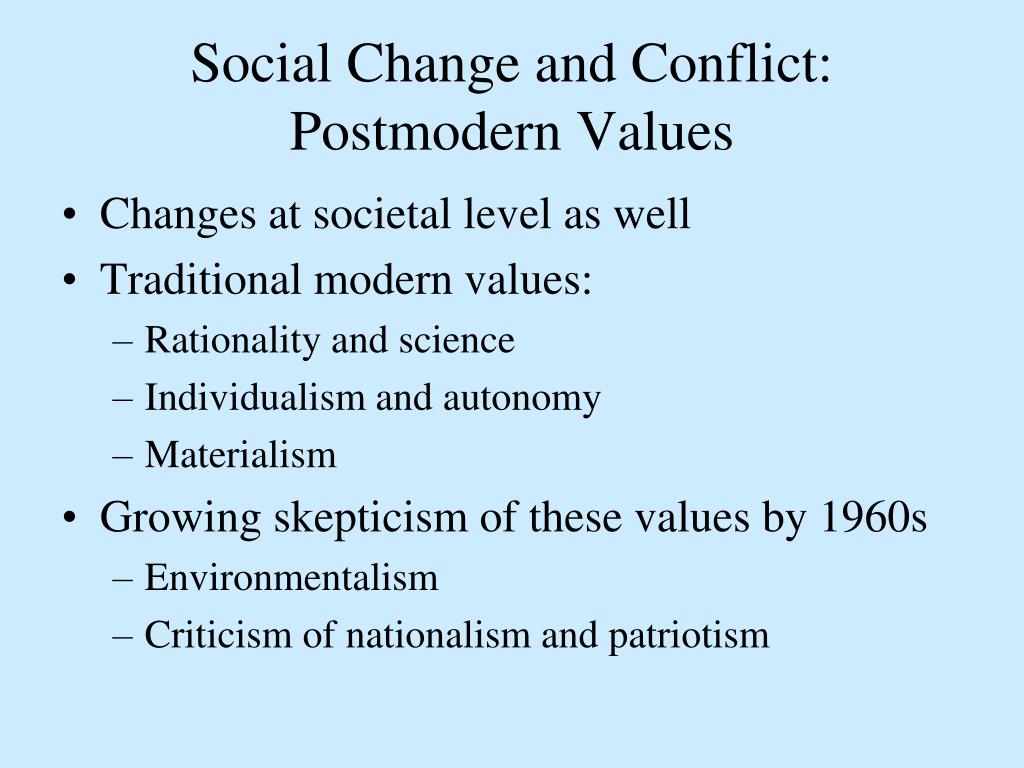 Social Change and Conflict: Postmodern Values

• Changes at societal level as well
• Traditional modern values:
– Rationality and science
– Individualism and autonomy
– Materialism
• Growing skepticism of these values by 1960s
– Environmentalism
– Criticism of nationalism and patriotism